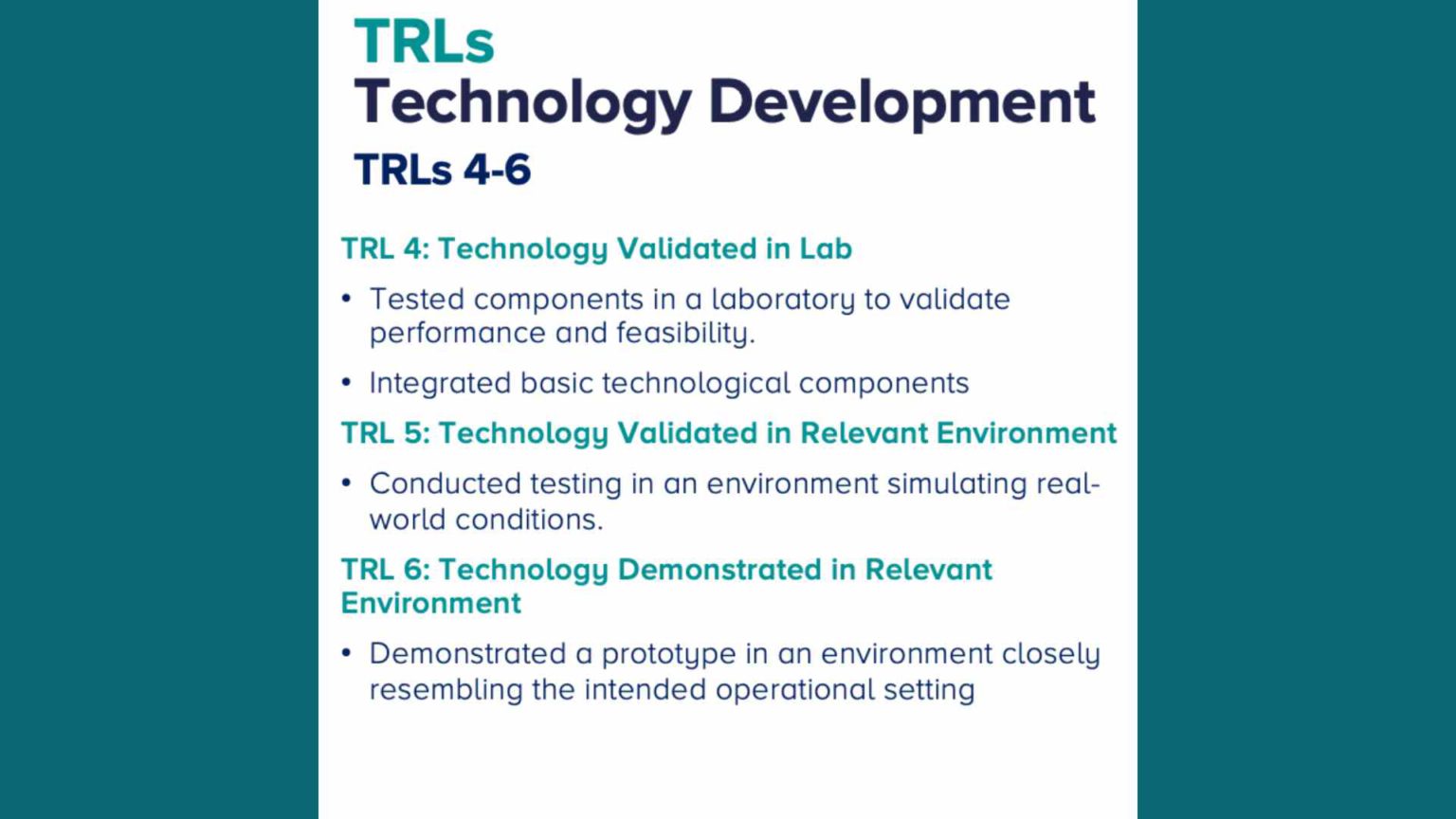 TRLs
Technology Development
TRLs 4-6

TRL 4: Technology Validated in Lab

• Tested components in a laboratory to validate performance and feasibility.

• Integrated basic technological components

TRL 5: Technology Validated in Relevant Environment

• Conducted testing in an environment simulating real-world conditions.

TRL 6: Technology Demonstrated in Relevant Environment

• Demonstrated a prototype in an environment closely resembling the intended operational setting